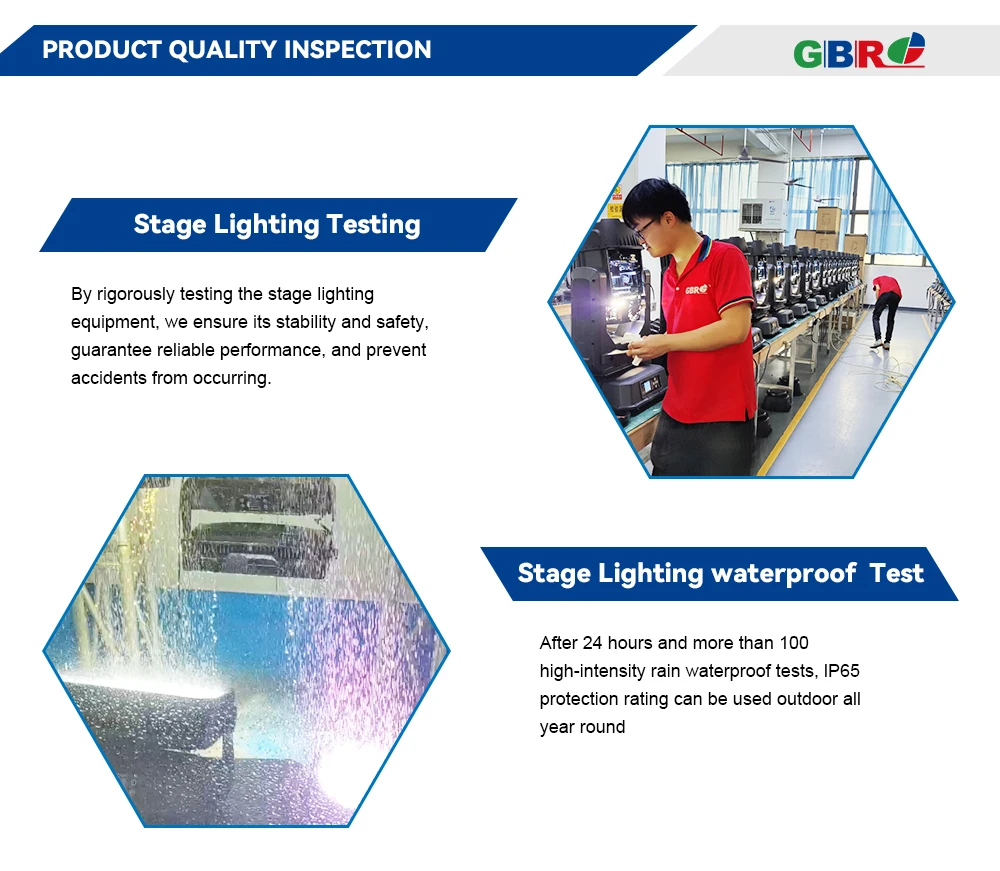 PRODUCT QUALITY INSPECTION

GBR

Stage Lighting Testing

By rigorously testing the stage lighting equipment, we ensure its stability and safety, guarantee reliable performance, and prevent accidents from occurring.

GBR

Stage Lighting waterproof Test

After 24 hours and more than 100 high-intensity rain waterproof tests, IP65 protection rating can be used outdoor all year round